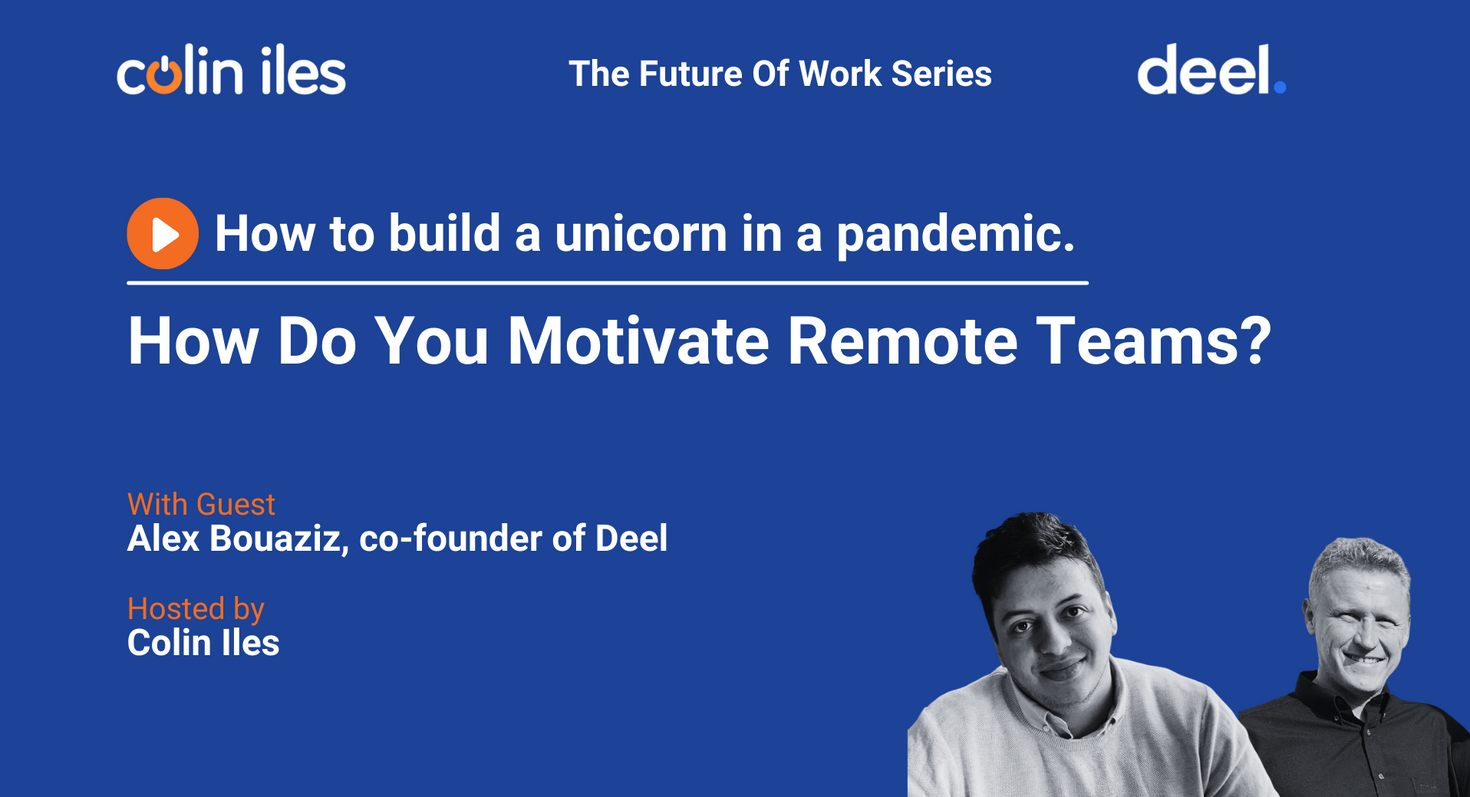 colin iles

The Future Of Work Series

deel.

How to build a unicorn in a pandemic.

How Do You Motivate Remote Teams?

With Guest
Alex Bouaziz, co-founder of Deel

Hosted by
Colin Iles